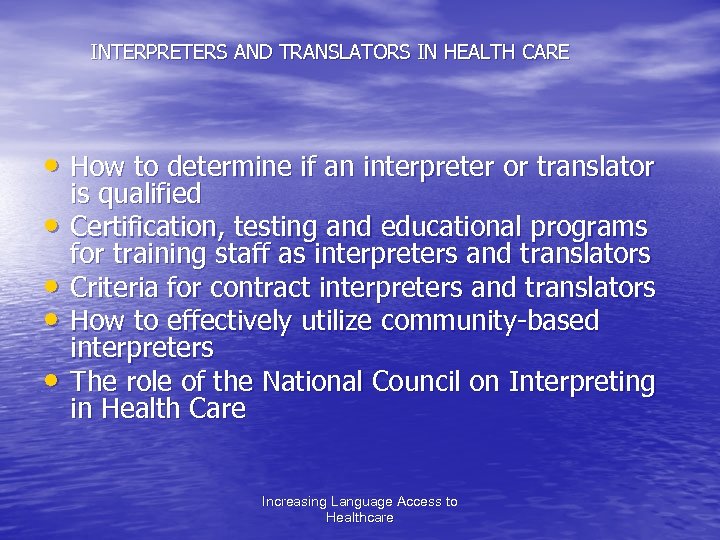 INTERPRETERS AND TRANSLATORS IN HEALTH CARE

• How to determine if an interpreter or translator is qualified
• Certification, testing and educational programs for training staff as interpreters and translators
• Criteria for contract interpreters and translators
• How to effectively utilize community-based interpreters
• The role of the National Council on Interpreting in Health Care

Increasing Language Access to Healthcare